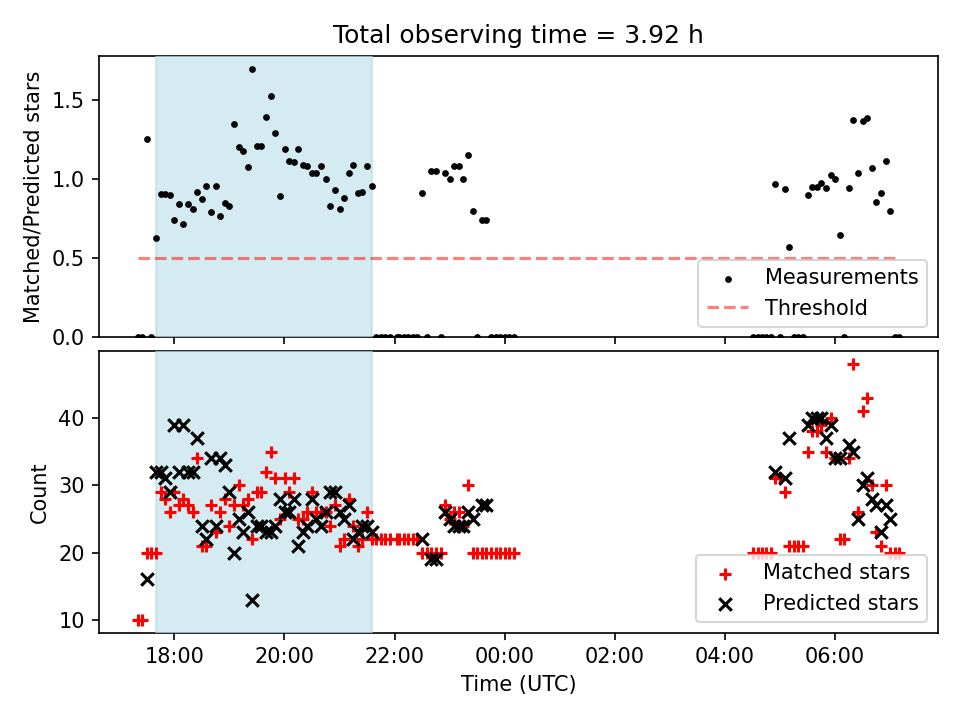 Total observing time = 3.92 h

Matched/Predicted stars

1.5
1.0
0.5
0.0

Measurements
Threshold

Count

40
30
20
10

Matched stars
Predicted stars

18:00
20:00
22:00
00:00
02:00
04:00
06:00

Time (UTC)